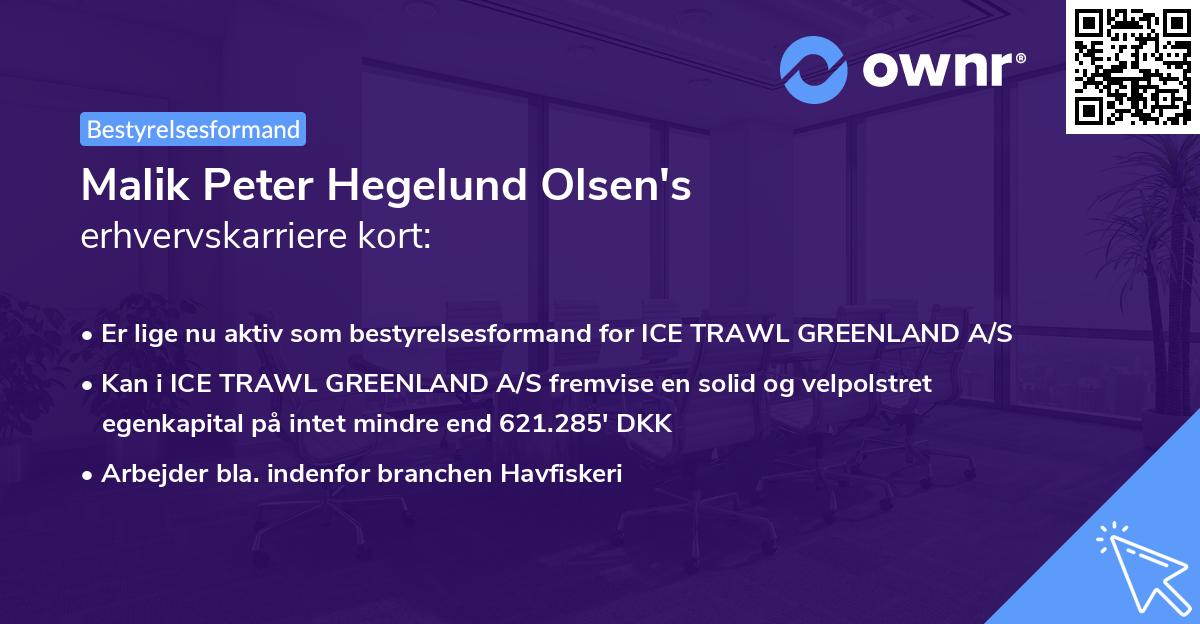 ownr®

Bestyrelsesformand

Malik Peter Hegelund Olsen's erhvervskarriere kort:

• Er lige nu aktiv som bestyrelsesformand for ICE TRAWL GREENLAND A/S
• Kan i ICE TRAWL GREENLAND A/S fremvise en solid og velpolstret egenkapital på intet mindre end 621.285' DKK
• Arbejder bla. indenfor branchen Havfiskeri